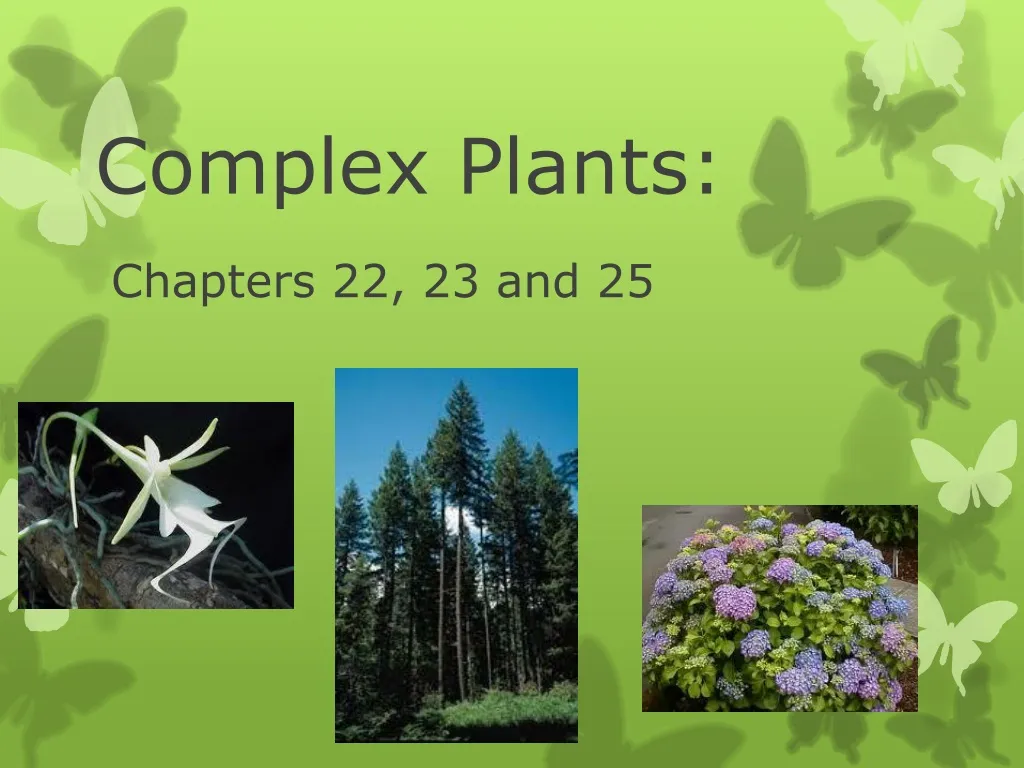 Complex Plants:

Chapters 22, 23 and 25